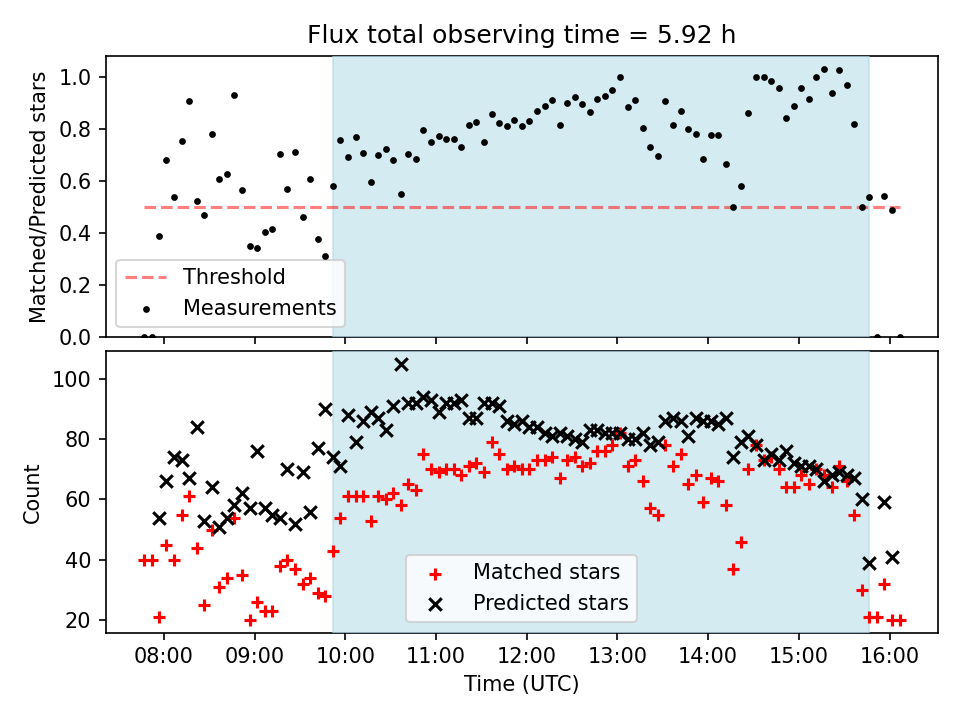 Flux total observing time = 5.92 h

Matched/Predicted stars

1.0
0.8
0.6
0.4
0.2
0.0

Threshold
Measurements

Count

100
80
60
40
20

Matched stars
Predicted stars

08:00
09:00
10:00
11:00
12:00
13:00
14:00
15:00
16:00

Time (UTC)